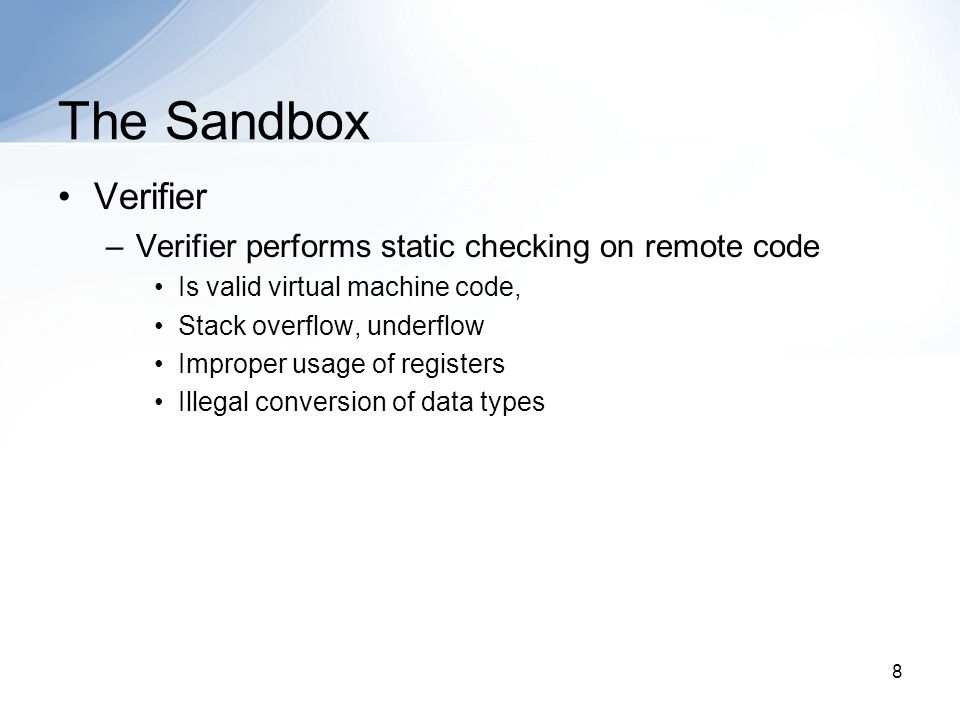 The Sandbox

• Verifier
– Verifier performs static checking on remote code
• Is valid virtual machine code,
• Stack overflow, underflow
• Improper usage of registers
• Illegal conversion of data types

8